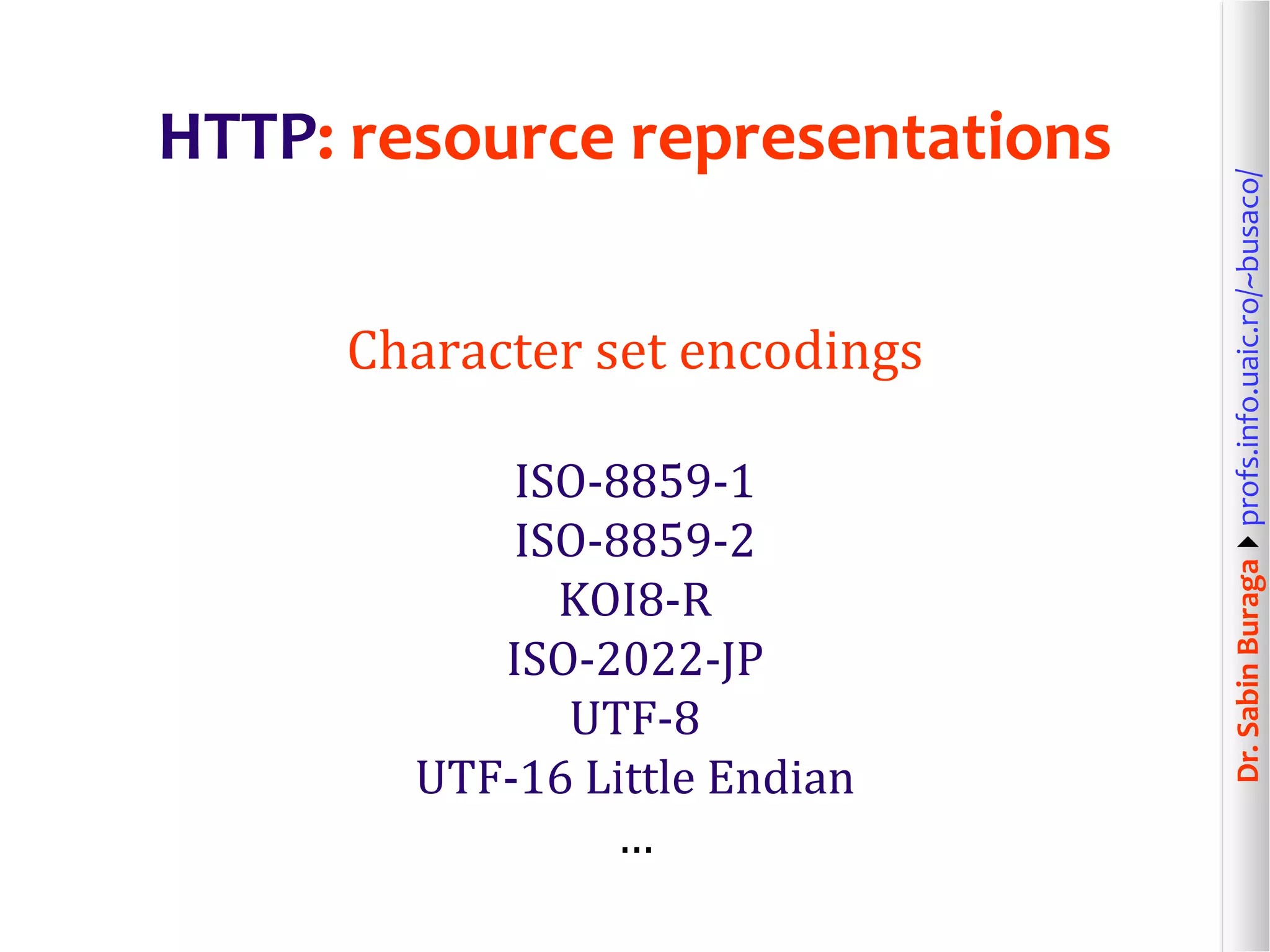 HTTP: resource representations

Character set encodings

ISO-8859-1
ISO-8859-2
KOI8-R
ISO-2022-JP
UTF-8
UTF-16 Little Endian
...

Dr. Sabin Buraga ▶ profs.info.uaic.ro/~busaco/